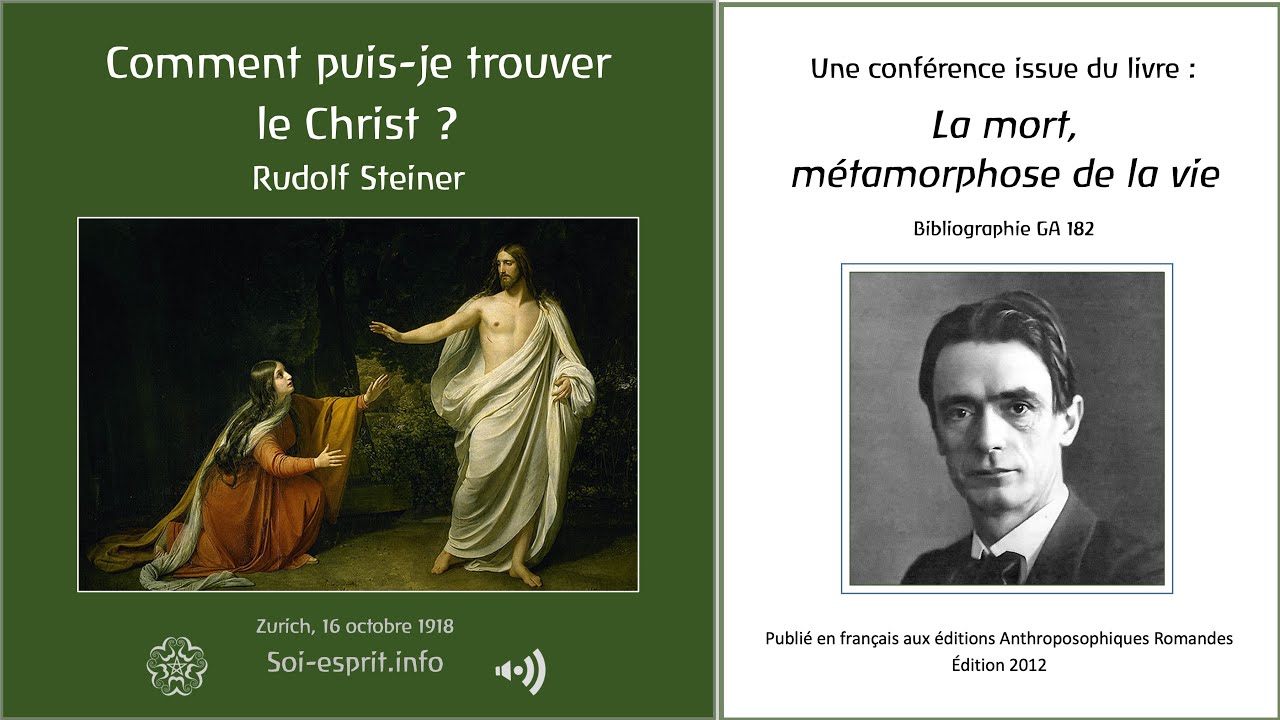 Comment puis-je trouver le Christ ?
Rudolf Steiner

Zurich, 16 octobre 1918
Soi-esprit.info

Une conférence issue du livre :
La mort, métamorphose de la vie
Bibliographie GA 182

Publié en français aux éditions Anthroposophiques Romandes
Édition 2012